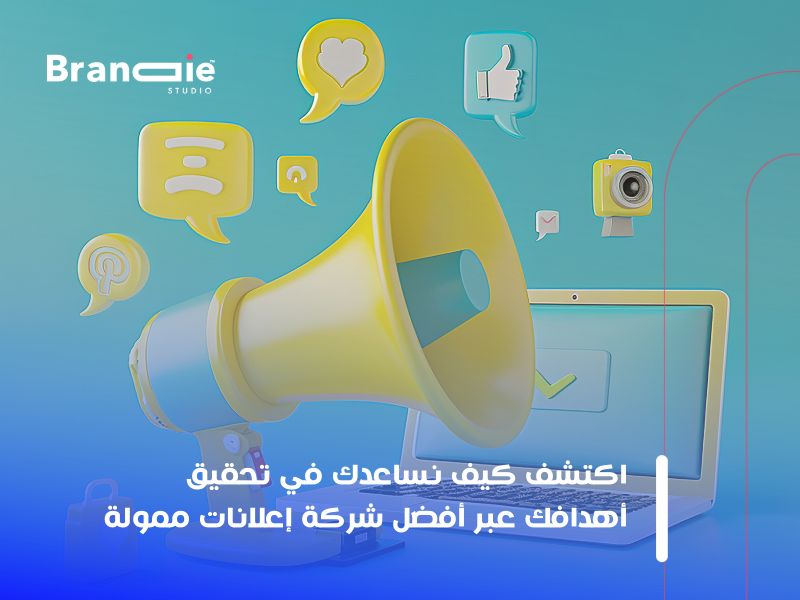 Brandie™
STUDIO

اكتشف كيف نساعدك في تحقيق أهدافك عبر أفضل شركة إعلانات ممولة